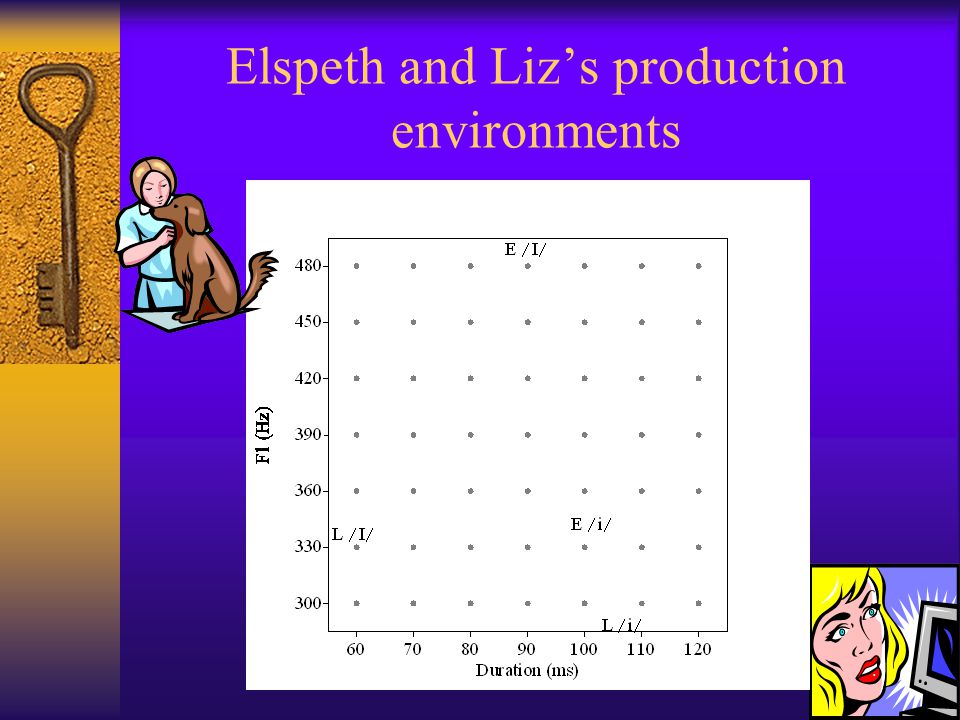 Elspeth and Liz's production environments

E /I/

480
450
420
390
360
330
300

F1 (Hz)

L /I/

E /i/

L /i/

60 70 80 90 100 110 120

Duration (ms)